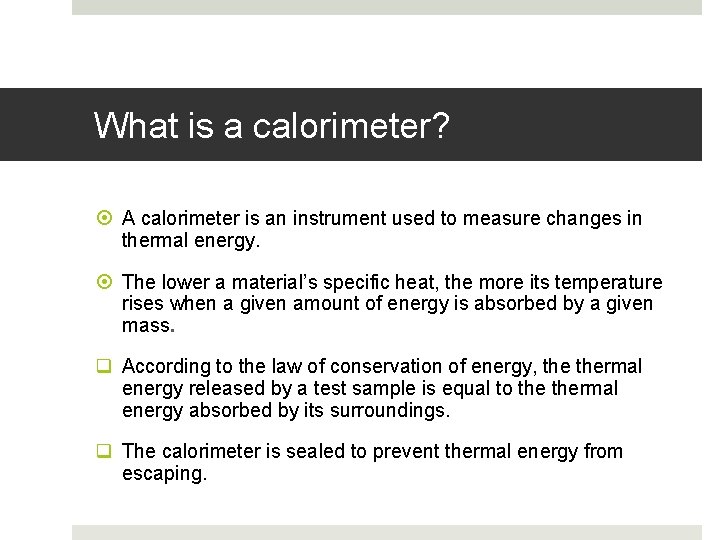 What is a calorimeter?

A calorimeter is an instrument used to measure changes in thermal energy.

The lower a material's specific heat, the more its temperature rises when a given amount of energy is absorbed by a given mass.

According to the law of conservation of energy, the thermal energy released by a test sample is equal to the thermal energy absorbed by its surroundings.

The calorimeter is sealed to prevent thermal energy from escaping.